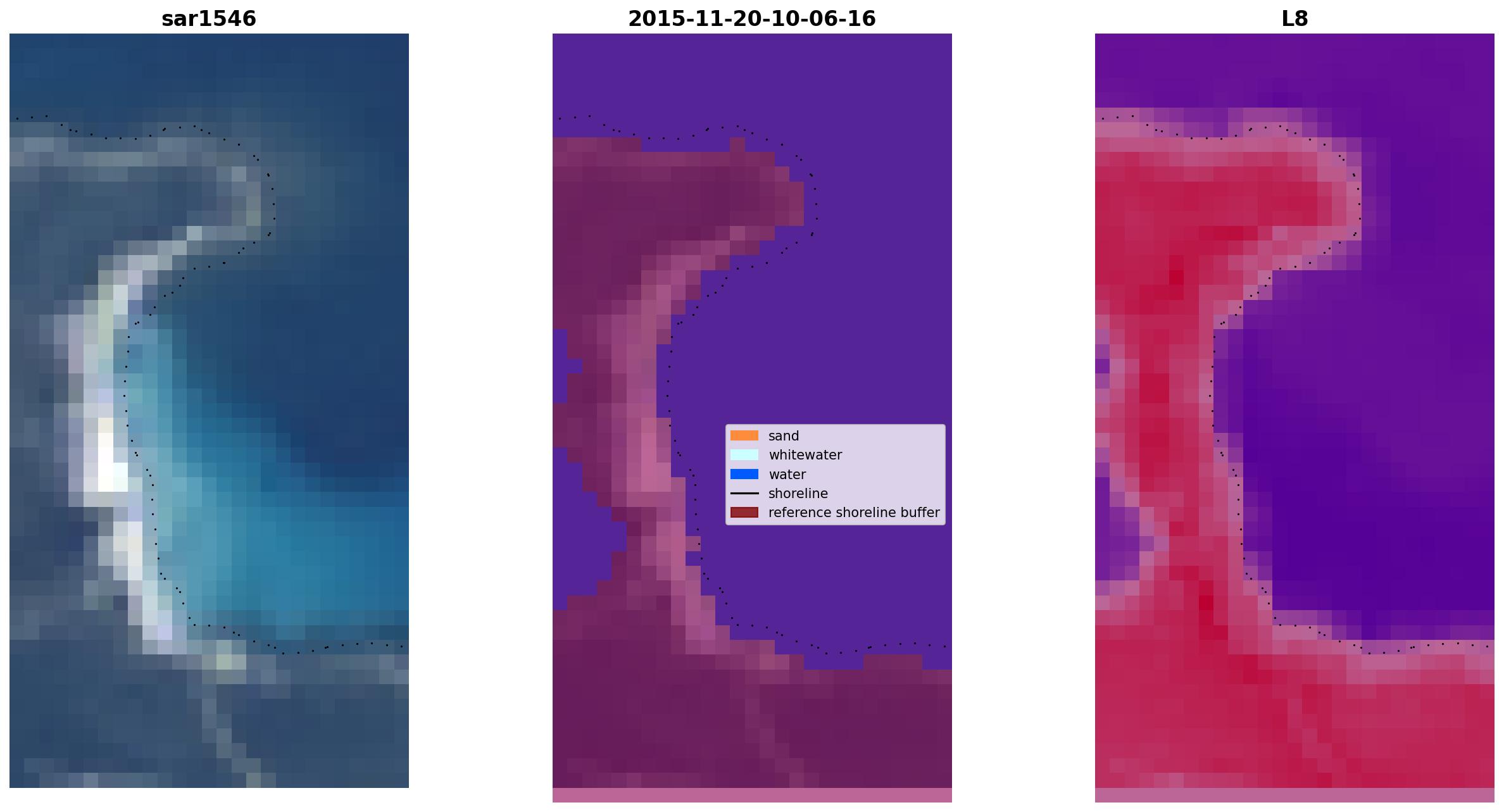 sar1546

2015-11-20-10-06-16

L8

sand
whitewater
water
shoreline
reference shoreline buffer